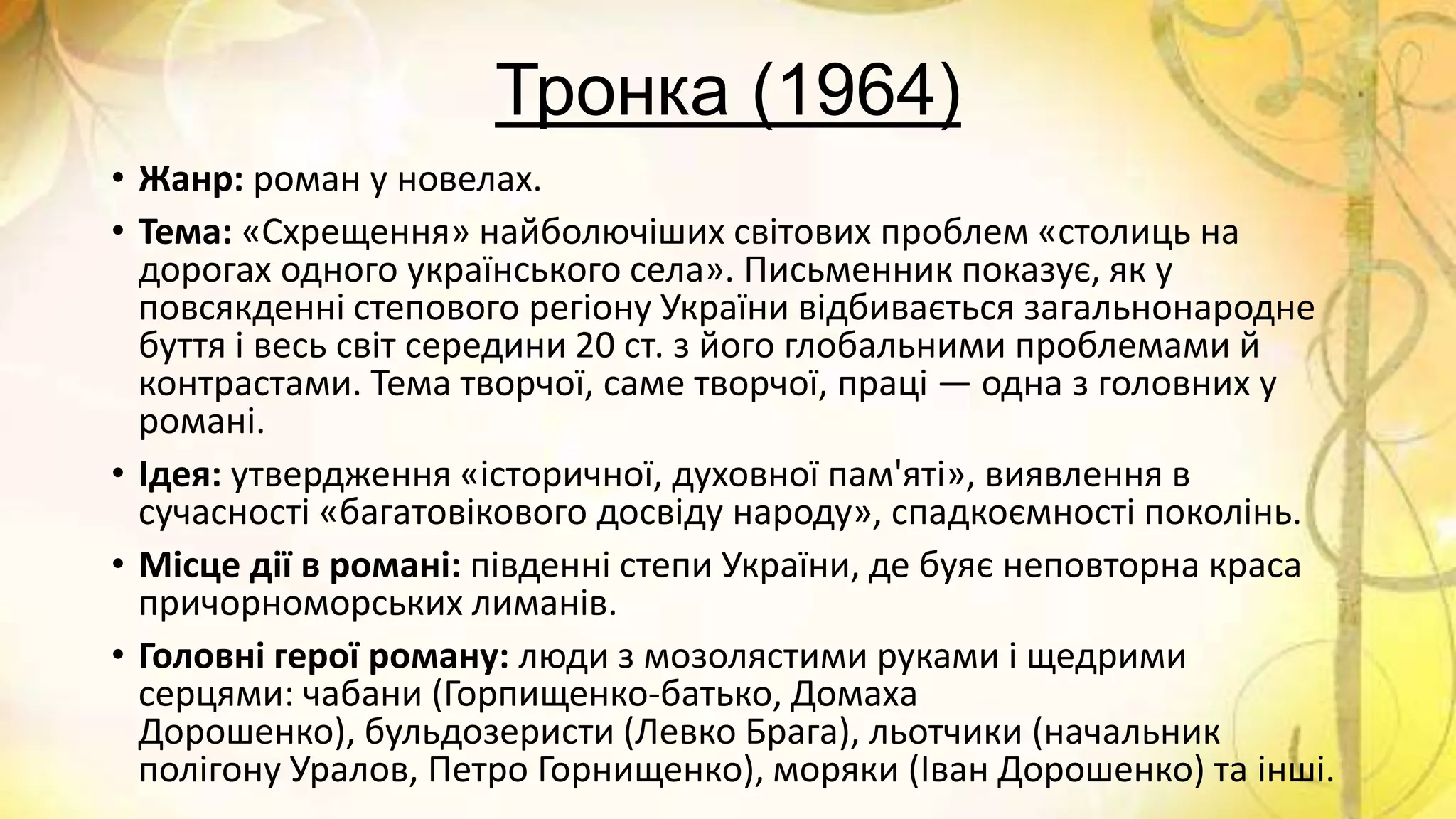 Тронка (1964)

• **Жанр:** роман у новелах.

• **Тема:** «Схрещення» найболючіших світових проблем «столиць на дорогах одного українського села». Письменник показує, як у повсякденні степового регіону України відбивається загальнонародне буття і весь світ середини 20 ст. з його глобальними проблемами й контрастами. Тема творчої, саме творчої, праці — одна з головних у романі.

• **Ідея:** утвердження «історичної, духовної пам'яті», виявлення в сучасності «багатовікового досвіду народу», спадкоємності поколінь.

• **Місце дії в романі:** південні степи України, де буяє неповторна краса причорноморських лиманів.

• **Головні герої роману:** люди з мозолястими руками і щедрими серцями: чабани (Горпищенко-батько, Домаха Дорошенко), бульдозеристи (Левко Брага), льотчики (начальник полігону Уралов, Петро Горнищенко), моряки (Іван Дорошенко) та інші.